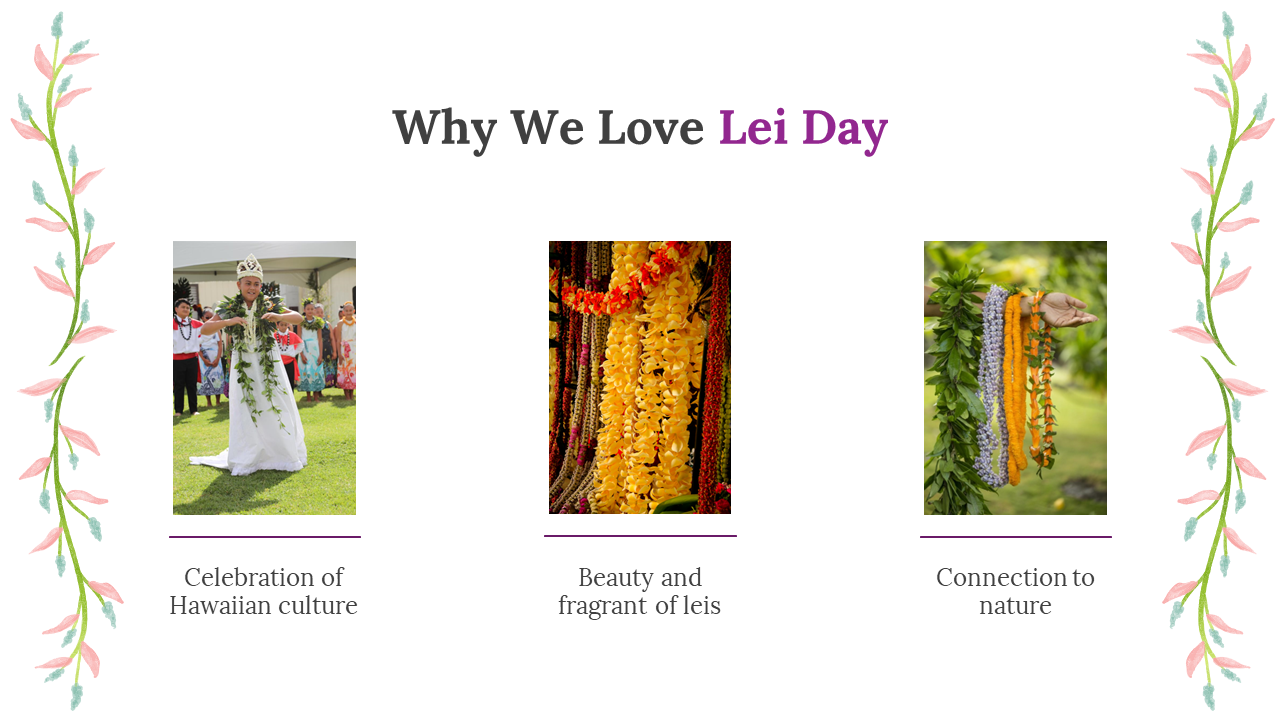 Why We Love Lei Day

Celebration of Hawaiian culture

Beauty and fragrant of leis

Connection to nature